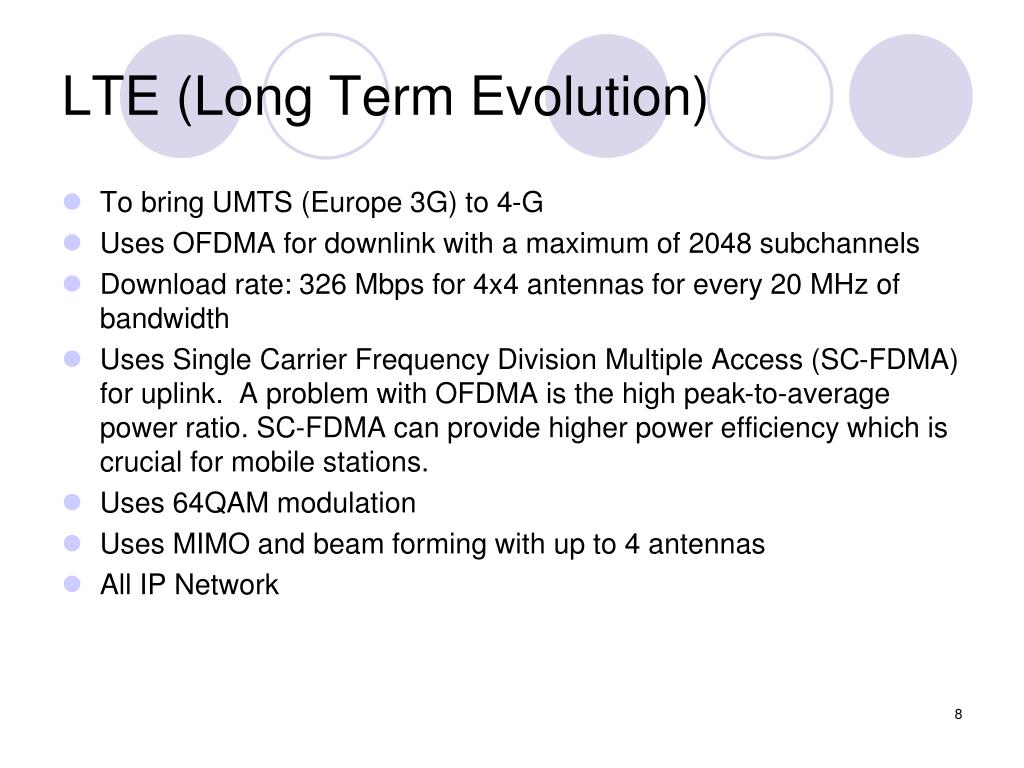 LTE (Long Term Evolution)

- To bring UMTS (Europe 3G) to 4-G
- Uses OFDMA for downlink with a maximum of 2048 subchannels
- Download rate: 326 Mbps for 4x4 antennas for every 20 MHz of bandwidth
- Uses Single Carrier Frequency Division Multiple Access (SC-FDMA) for uplink. A problem with OFDMA is the high peak-to-average power ratio. SC-FDMA can provide higher power efficiency which is crucial for mobile stations.
- Uses 64QAM modulation
- Uses MIMO and beam forming with up to 4 antennas
- All IP Network

8